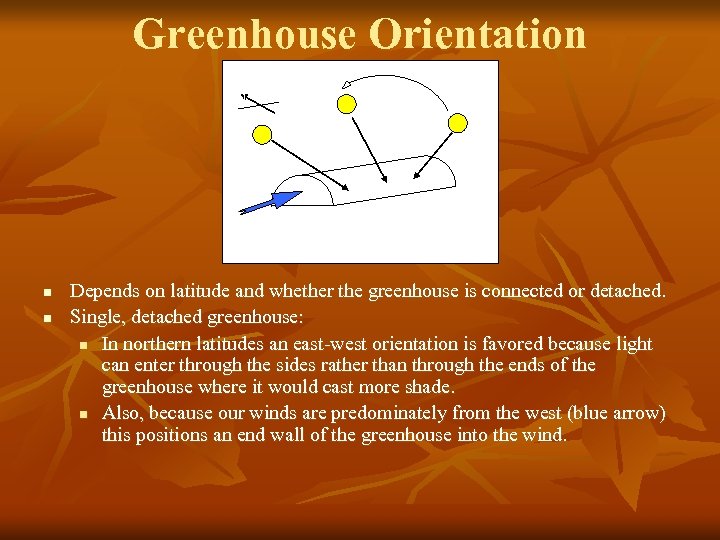 Greenhouse Orientation

- Depends on latitude and whether the greenhouse is connected or detached.
- Single, detached greenhouse:
  - In northern latitudes an east-west orientation is favored because light can enter through the sides rather than through the ends of the greenhouse where it would cast more shade.
  - Also, because our winds are predominately from the west (blue arrow) this positions an end wall of the greenhouse into the wind.